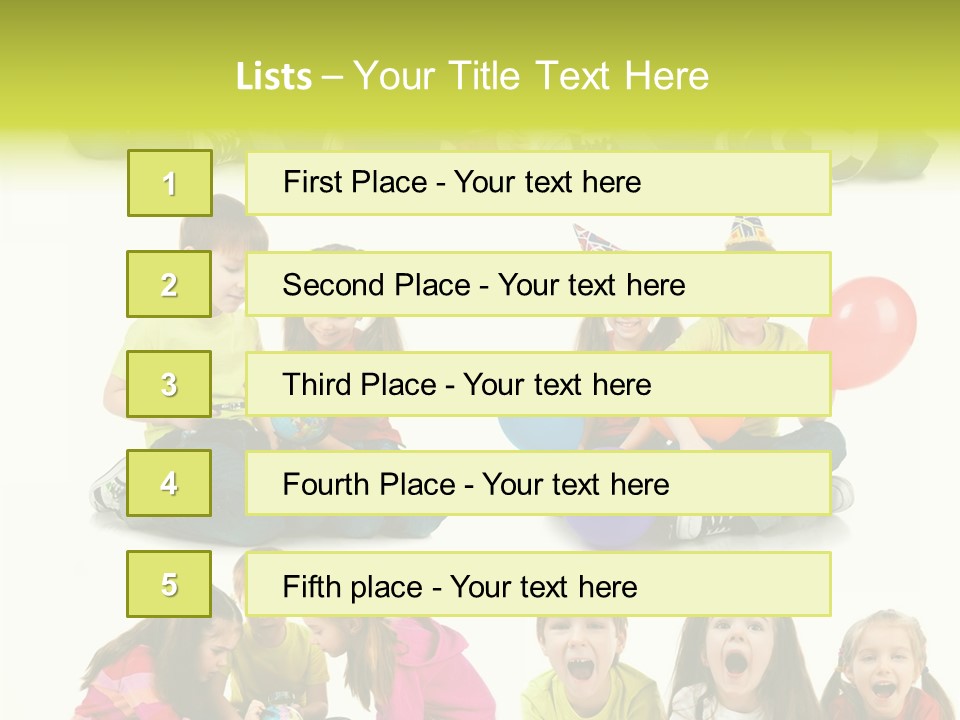 Lists – Your Title Text Here

1

First Place - Your text here

2

Second Place - Your text here

3

Third Place - Your text here

4

Fourth Place - Your text here

5

Fifth place - Your text here